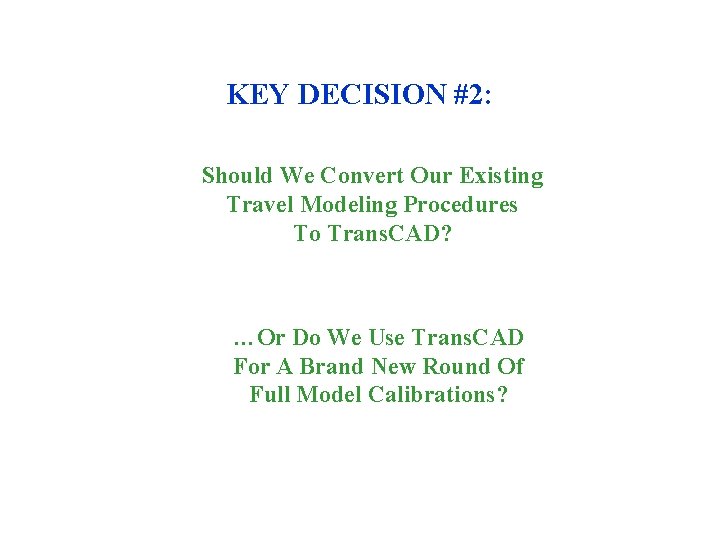 KEY DECISION #2:

Should We Convert Our Existing Travel Modeling Procedures To TransCAD?

…Or Do We Use TransCAD For A Brand New Round Of Full Model Calibrations?